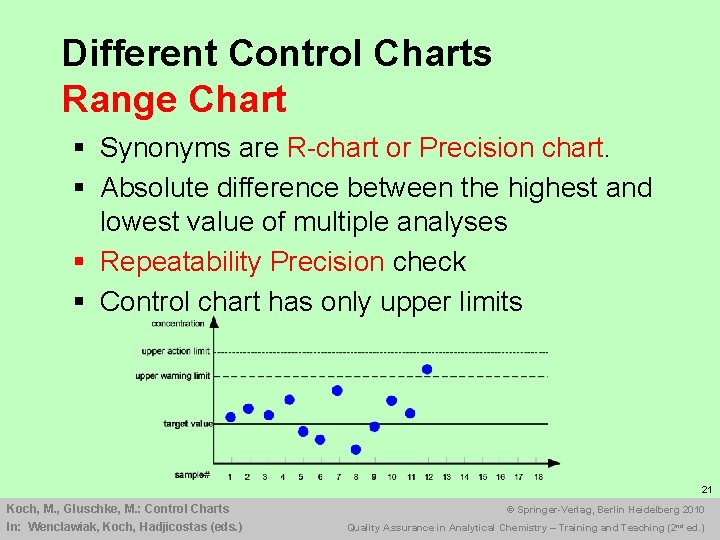 Different Control Charts
Range Chart

▪ Synonyms are R-chart or Precision chart.
▪ Absolute difference between the highest and lowest value of multiple analyses
▪ Repeatability Precision check
▪ Control chart has only upper limits

concentration
upper action limit
upper warning limit
target value
sample#
1 2 3 4 5 6 7 8 9 10 11 12 13 14 15 16 17 18

21

Koch, M., Gluschke, M.: Control Charts
In: Wenclawiak, Koch, Hadjicostas (eds.)

© Springer-Verlag, Berlin Heidelberg 2010
Quality Assurance in Analytical Chemistry – Training and Teaching (2nd ed.)